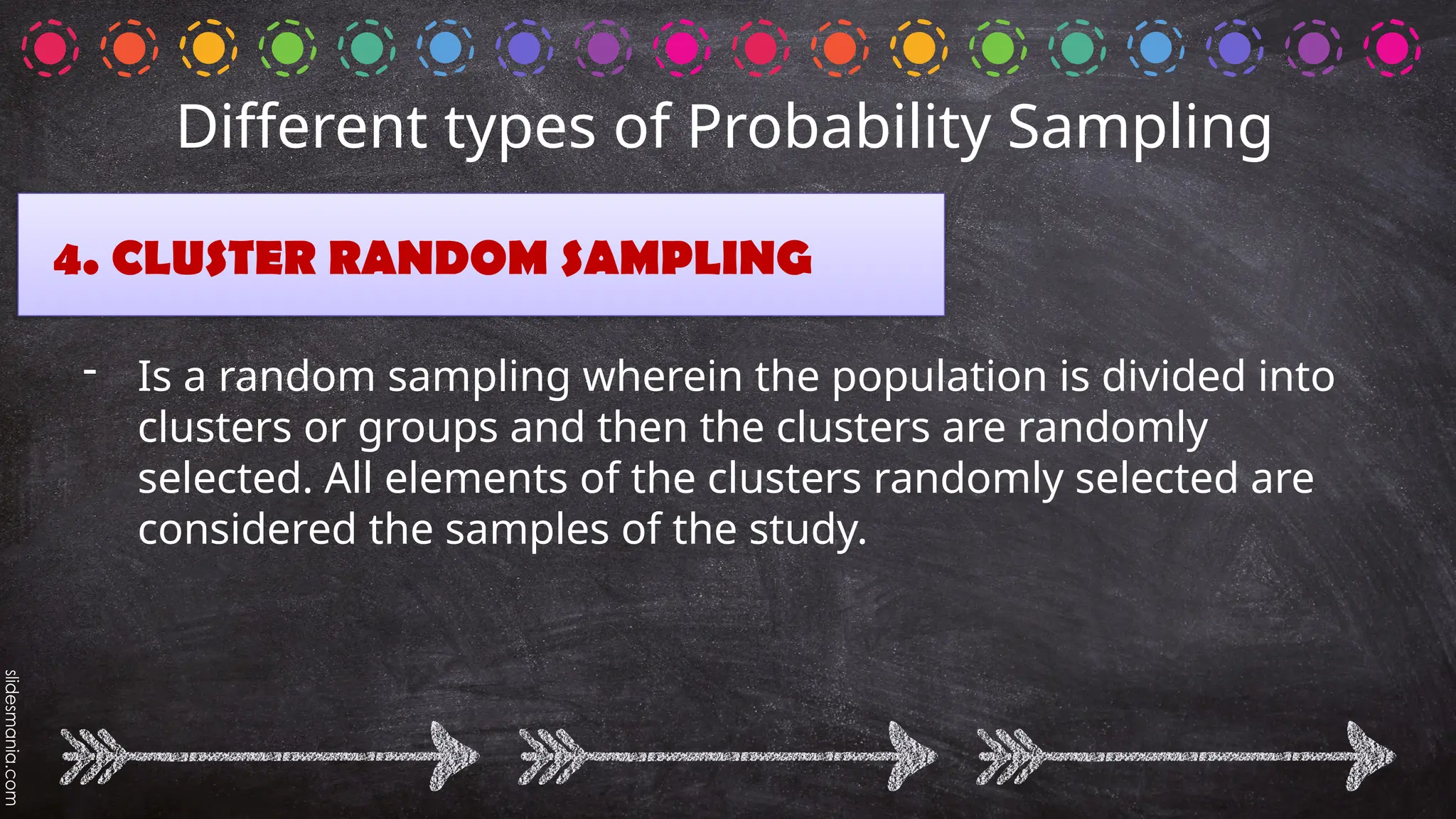 Different types of Probability Sampling

4. CLUSTER RANDOM SAMPLING

- Is a random sampling wherein the population is divided into clusters or groups and then the clusters are randomly selected. All elements of the clusters randomly selected are considered the samples of the study.

slidesmania.com